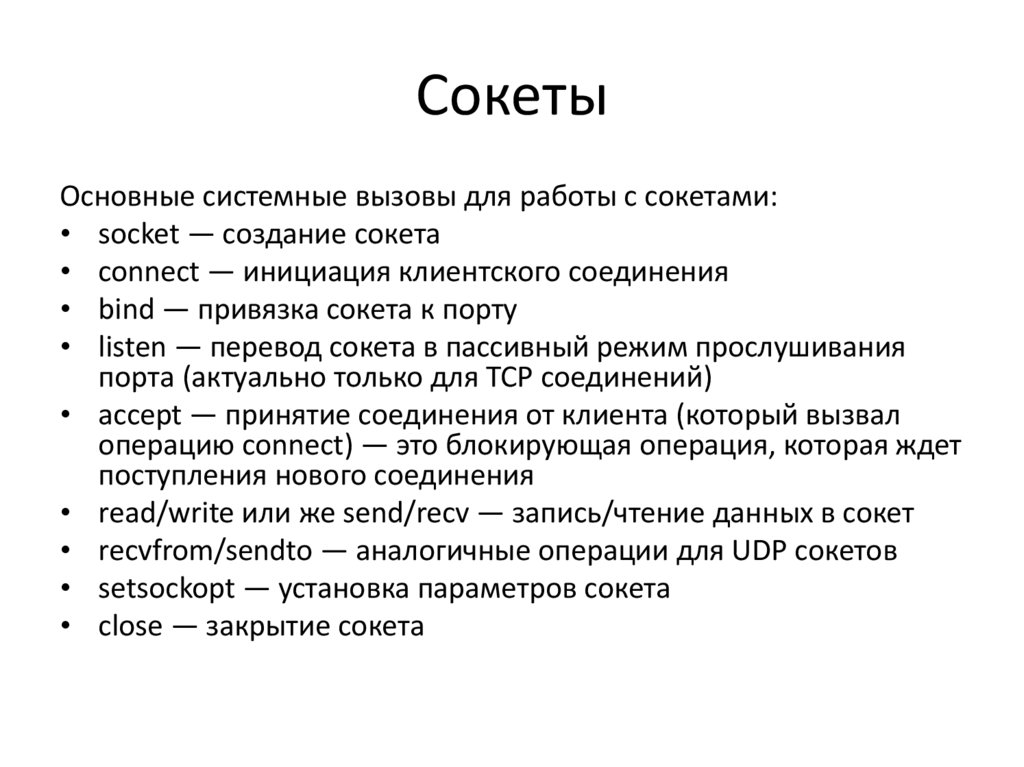 Сокеты

Основные системные вызовы для работы с сокетами:
• socket — создание сокета
• connect — инициация клиентского соединения
• bind — привязка сокета к порту
• listen — перевод сокета в пассивный режим прослушивания порта (актуально только для TCP соединений)
• accept — принятие соединения от клиента (который вызвал операцию connect) — это блокирующая операция, которая ждет поступления нового соединения
• read/write или же send/recv — запись/чтение данных в сокет
• recvfrom/sendto — аналогичные операции для UDP сокетов
• setsockopt — установка параметров сокета
• close — закрытие сокета